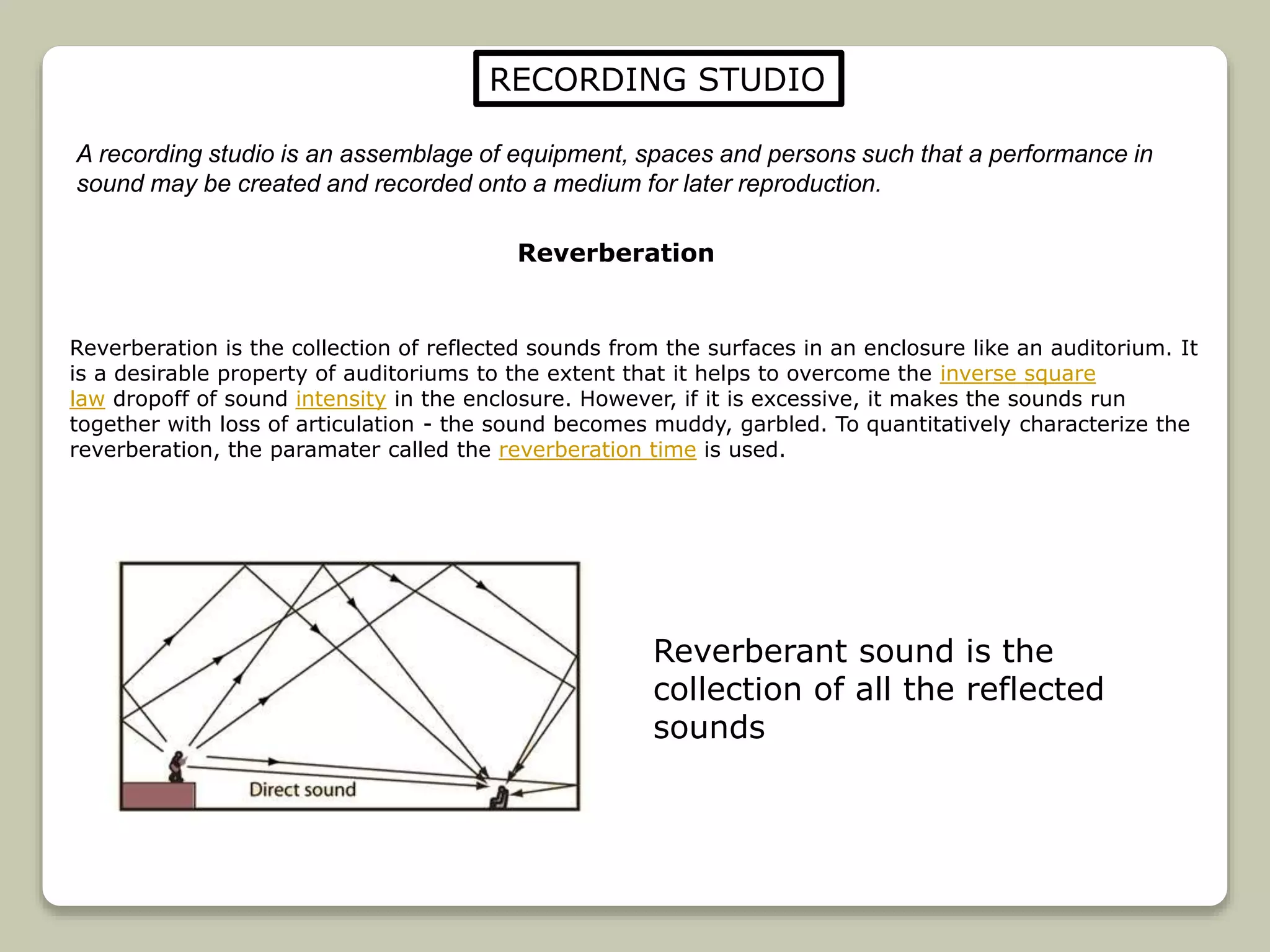 RECORDING STUDIO

A recording studio is an assemblage of equipment, spaces and persons such that a performance in sound may be created and recorded onto a medium for later reproduction.

Reverberation

Reverberation is the collection of reflected sounds from the surfaces in an enclosure like an auditorium. It is a desirable property of auditoriums to the extent that it helps to overcome the inverse square law dropoff of sound intensity in the enclosure. However, if it is excessive, it makes the sounds run together with loss of articulation - the sound becomes muddy, garbled. To quantitatively characterize the reverberation, the paramater called the reverberation time is used.

Direct sound

Reverberant sound is the collection of all the reflected sounds